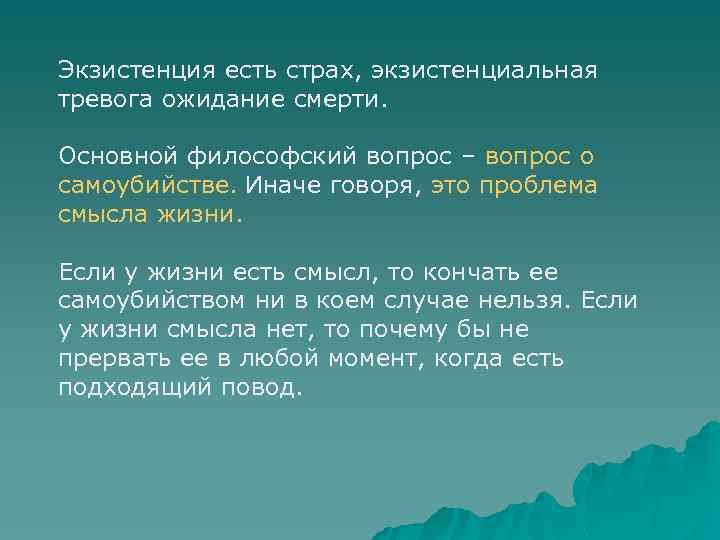 Экзистенция есть страх, экзистенциальная тревога ожидание смерти.

Основной философский вопрос – вопрос о самоубийстве. Иначе говоря, это проблема смысла жизни.

Если у жизни есть смысл, то кончать ее самоубийством ни в коем случае нельзя. Если у жизни смысла нет, то почему бы не прервать ее в любой момент, когда есть подходящий повод.